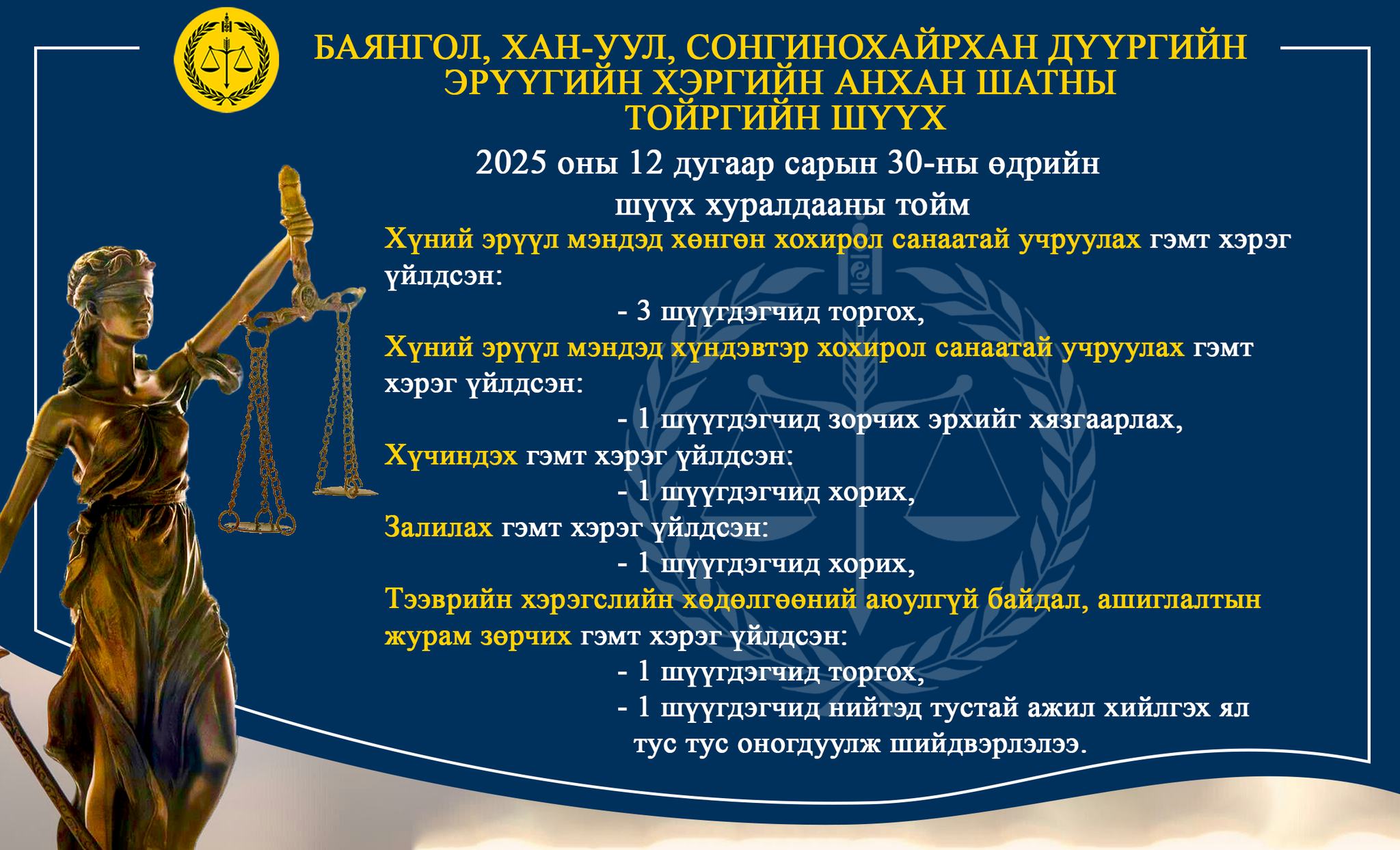 БАЯНГОЛ, ХАН-УУЛ, СОНГИНОХАЙРХАН ДҮҮРГИЙН ЭРҮҮГИЙН ХЭРГИЙН АНХАН ШАТНЫ ТОЙРГИЙН ШҮҮХ

2025 оны 12 дугаар сарын 30-ны өдрийн шүүх хуралдааны тойм

Хүний эрүүл мэндэд хөнгөн хохирол санаатай учруулах гэмт хэрэг үйлдсэн:

- 3 шүүгдэгчид торгох,

Хүний эрүүл мэндэд хүндэвтэр хохирол санаатай учруулах гэмт хэрэг үйлдсэн:

- 1 шүүгдэгчид зорчих эрхийг хязгаарлах,

Хүчиндэх гэмт хэрэг үйлдсэн:

- 1 шүүгдэгчид хорих,

Залилах гэмт хэрэг үйлдсэн:

- 1 шүүгдэгчид хорих,

Тээврийн хэрэгслийн хөдөлгөөний аюулгүй байдал, ашиглалтын журам зөрчих гэмт хэрэг үйлдсэн:

- 1 шүүгдэгчид торгох,
- 1 шүүгдэгчид нийтэд тустай ажил хийлгэх ял тус тус оногдуулж шийдвэрлэлээ.